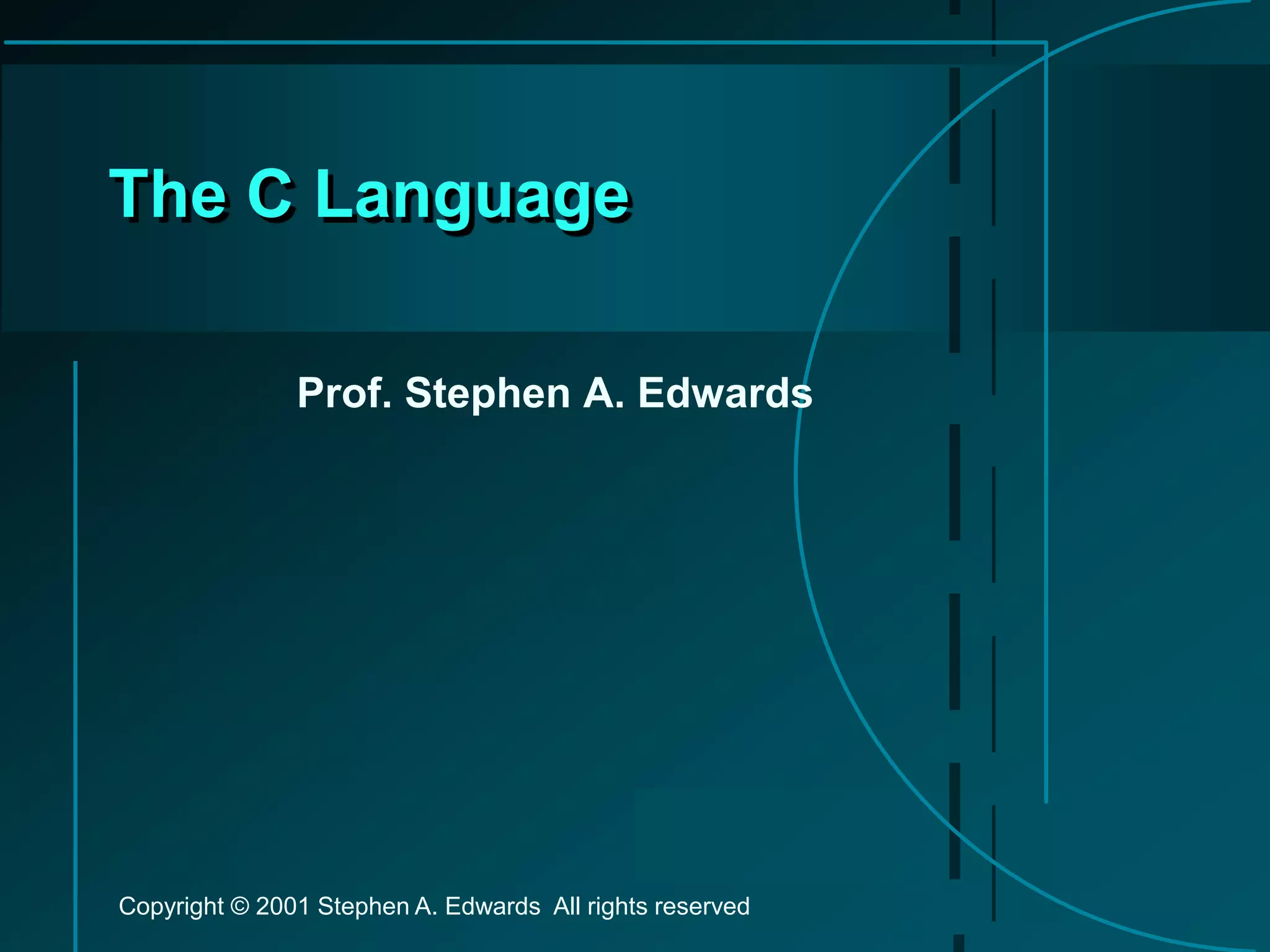 The C Language

Prof. Stephen A. Edwards

Copyright © 2001 Stephen A. Edwards All rights reserved